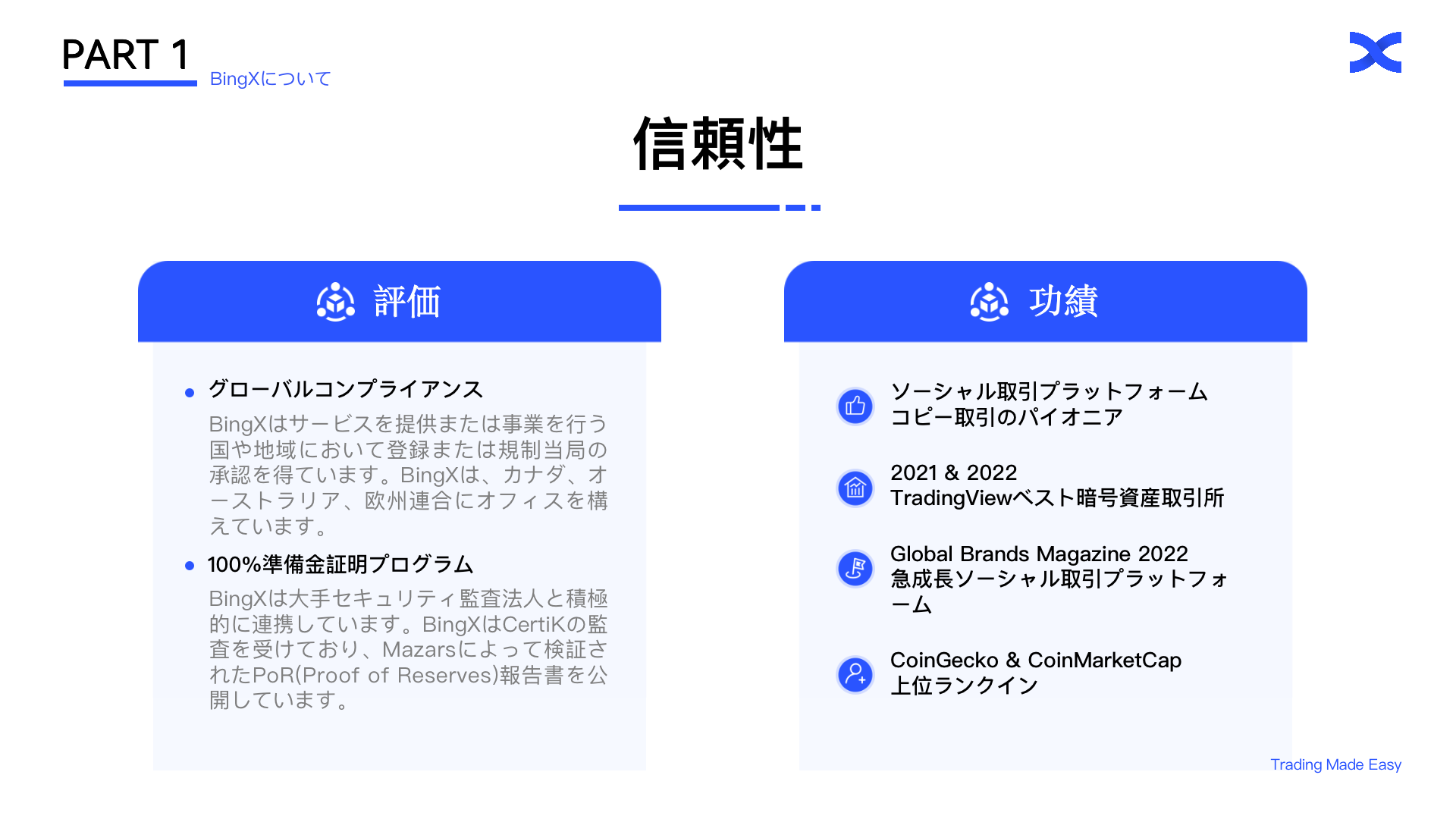 PART 1
BingXについて

信頼性

評価

• グローバルコンプライアンス

BingXはサービスを提供または事業を行う国や地域において登録または規制当局の承認を得ています。BingXは、カナダ、オーストラリア、欧州連合にオフィスを構えています。

• 100%準備金証明プログラム

BingXは大手セキュリティ監査法人と積極的に連携しています。BingXはCertiKの監査を受けており、Mazarsによって検証されたPoR(Proof of Reserves)報告書を公開しています。

功績

ソーシャル取引プラットフォーム
コピー取引のパイオニア

2021 & 2022
TradingViewベスト暗号資産取引所

Global Brands Magazine 2022
急成長ソーシャル取引プラットフォーム

CoinGecko & CoinMarketCap
上位ランクイン

Trading Made Easy